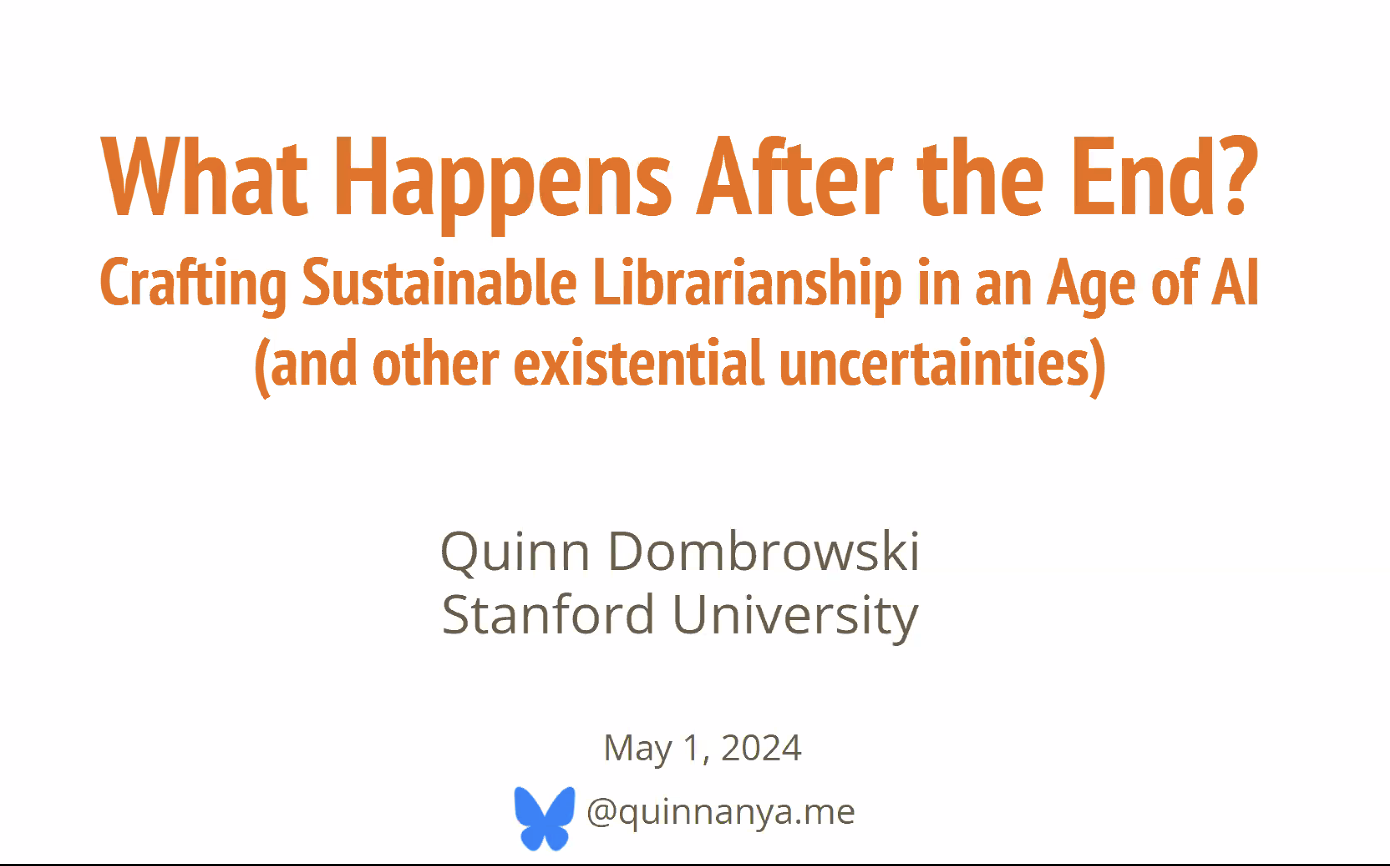 What Happens After the End?
Crafting Sustainable Librarianship in an Age of AI
(and other existential uncertainties)

Quinn Dombrowski
Stanford University

May 1, 2024

@quinnanya.me